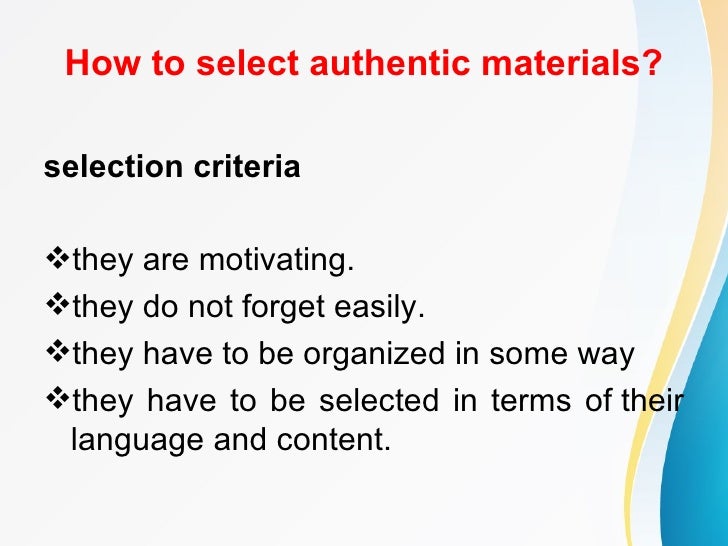 How to select authentic materials?

selection criteria

❖they are motivating.
❖they do not forget easily.
❖they have to be organized in some way
❖they have to be selected in terms of their language and content.